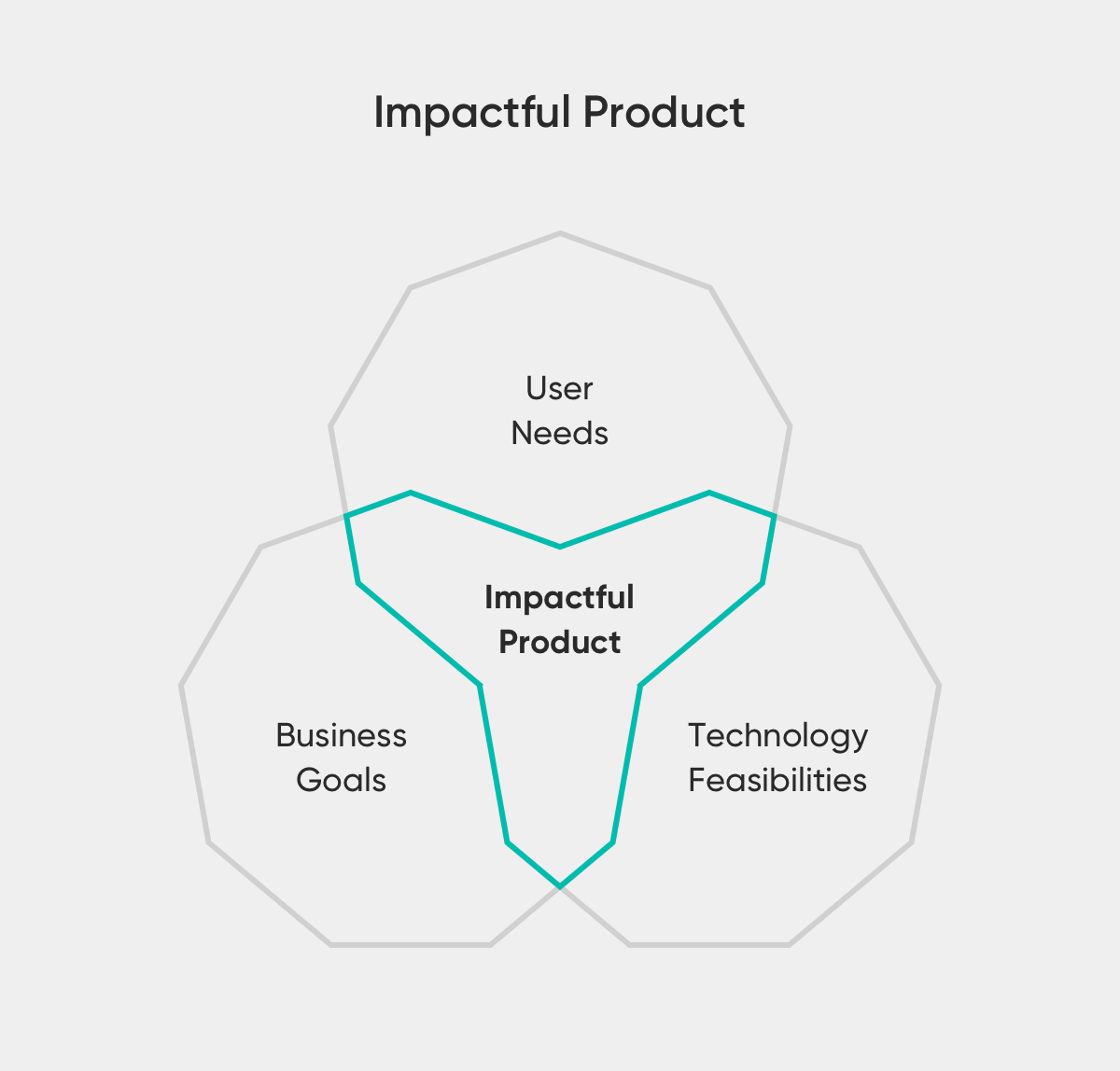 Impactful Product

User Needs

Impactful Product

Business Goals

Technology Feasibilities